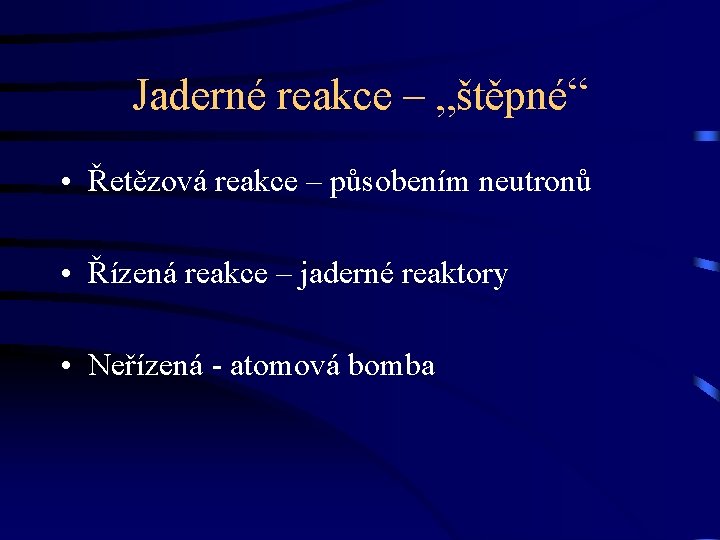 Jaderné reakce – „štěpné“

• Řetězová reakce – působením neutronů

• Řízená reakce – jaderné reaktory

• Neřízená - atomová bomba